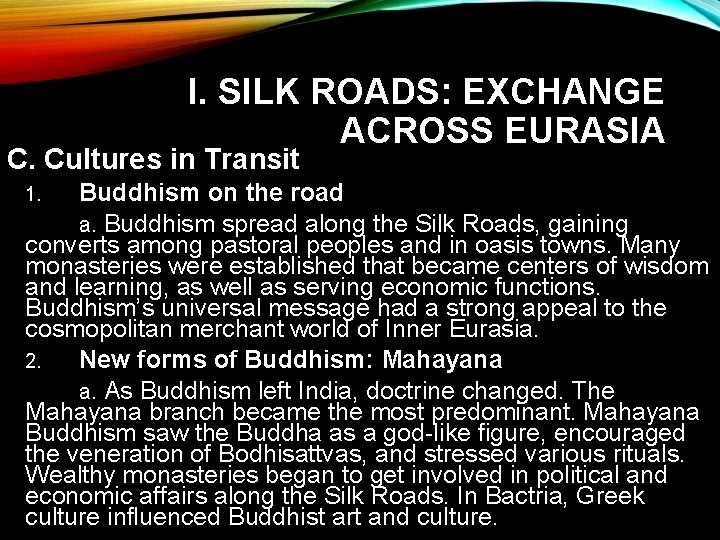 I. SILK ROADS: EXCHANGE ACROSS EURASIA

C. Cultures in Transit

1. Buddhism on the road

a. Buddhism spread along the Silk Roads, gaining converts among pastoral peoples and in oasis towns. Many monasteries were established that became centers of wisdom and learning, as well as serving economic functions. Buddhism's universal message had a strong appeal to the cosmopolitan merchant world of Inner Eurasia.

2. New forms of Buddhism: Mahayana

a. As Buddhism left India, doctrine changed. The Mahayana branch became the most predominant. Mahayana Buddhism saw the Buddha as a god-like figure, encouraged the veneration of Bodhisattvas, and stressed various rituals. Wealthy monasteries began to get involved in political and economic affairs along the Silk Roads. In Bactria, Greek culture influenced Buddhist art and culture.